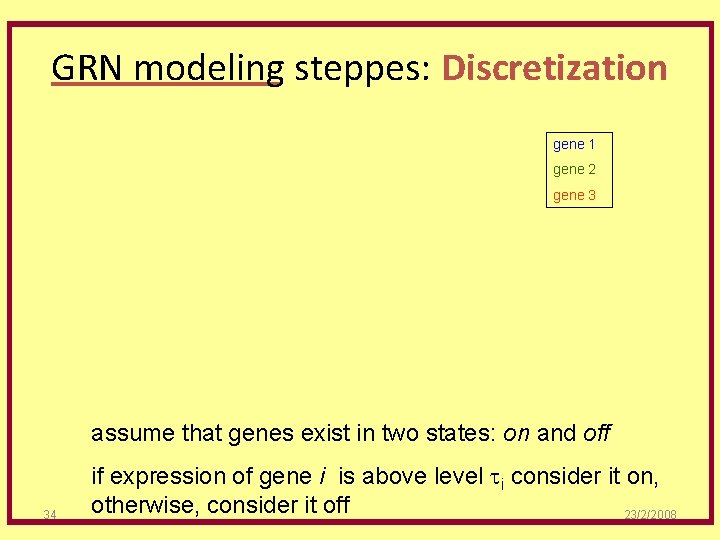 GRN modeling steppes: Discretization

gene 1
gene 2
gene 3

assume that genes exist in two states: on and off

if expression of gene i is above level $\tau_i$ consider it on, otherwise, consider it off

34

23/2/2008